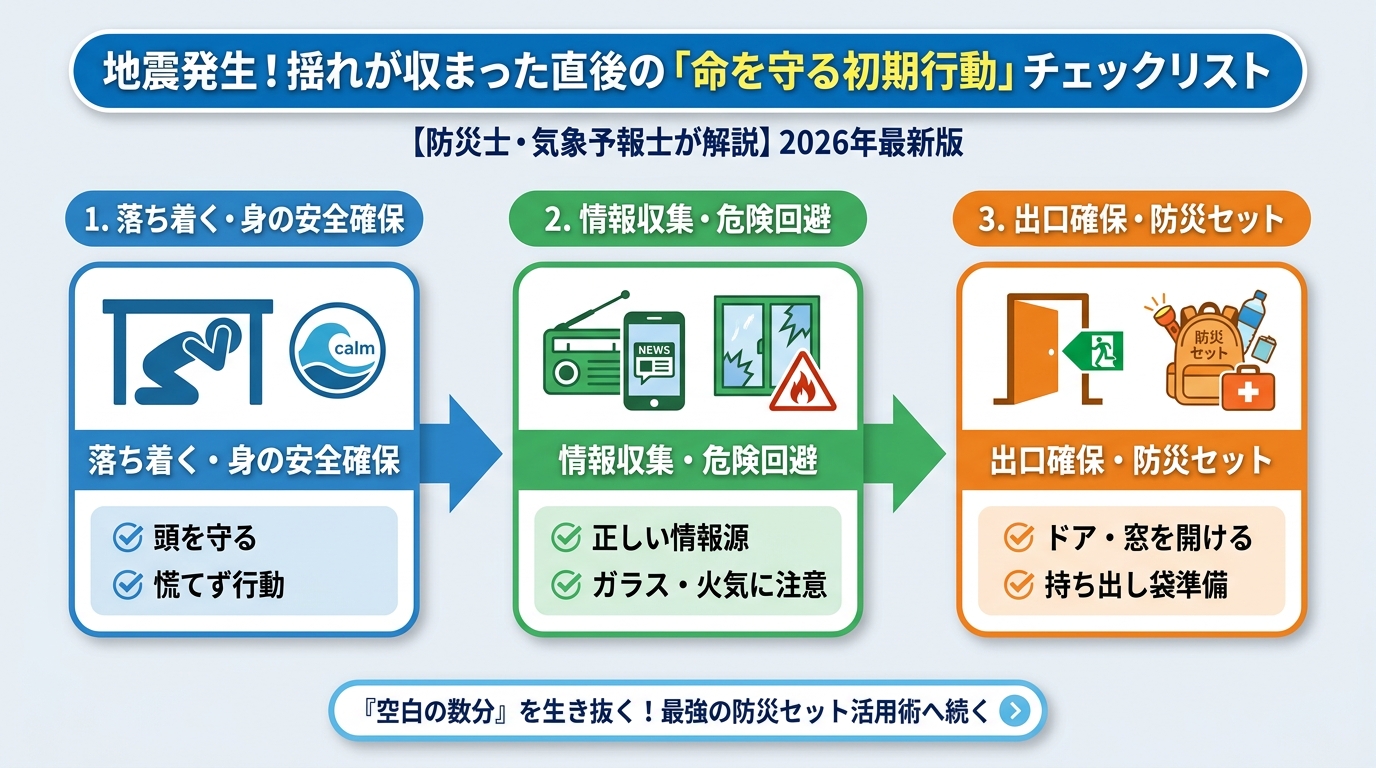 地震発生！揺れが収まった直後の「命を守る初期行動」チェックリスト

【防災士・気象予報士が解説】2026年最新版

1. 落ち着く・身の安全確保

calm

落ち着く・身の安全確保

頭を守る
慌てず行動

2. 情報収集・危険回避

NEWS

情報収集・危険回避

正しい情報源
ガラス・火気に注意

3. 出口確保・防災セット

防災セット

出口確保・防災セット

ドア・窓を開ける
持ち出し袋準備

『空白の数分』を生き抜く！最強の防災セット活用術へ続く